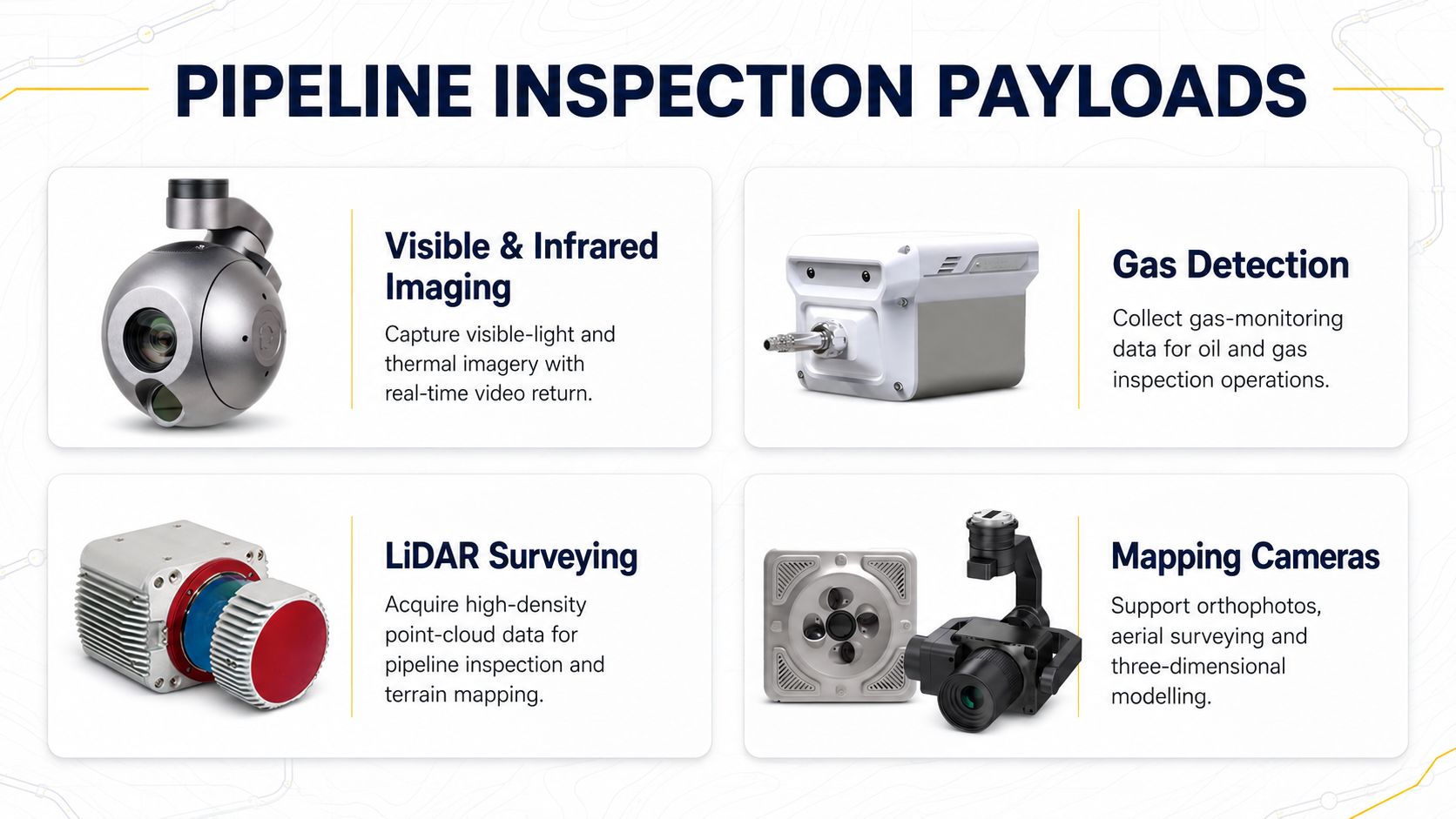 PIPELINE INSPECTION PAYLOADS

Visible & Infrared Imaging

Capture visible-light and thermal imagery with real-time video return.

Gas Detection

Collect gas-monitoring data for oil and gas inspection operations.

LiDAR Surveying

Acquire high-density point-cloud data for pipeline inspection and terrain mapping.

Mapping Cameras

Support orthophotos, aerial surveying and three-dimensional modelling.